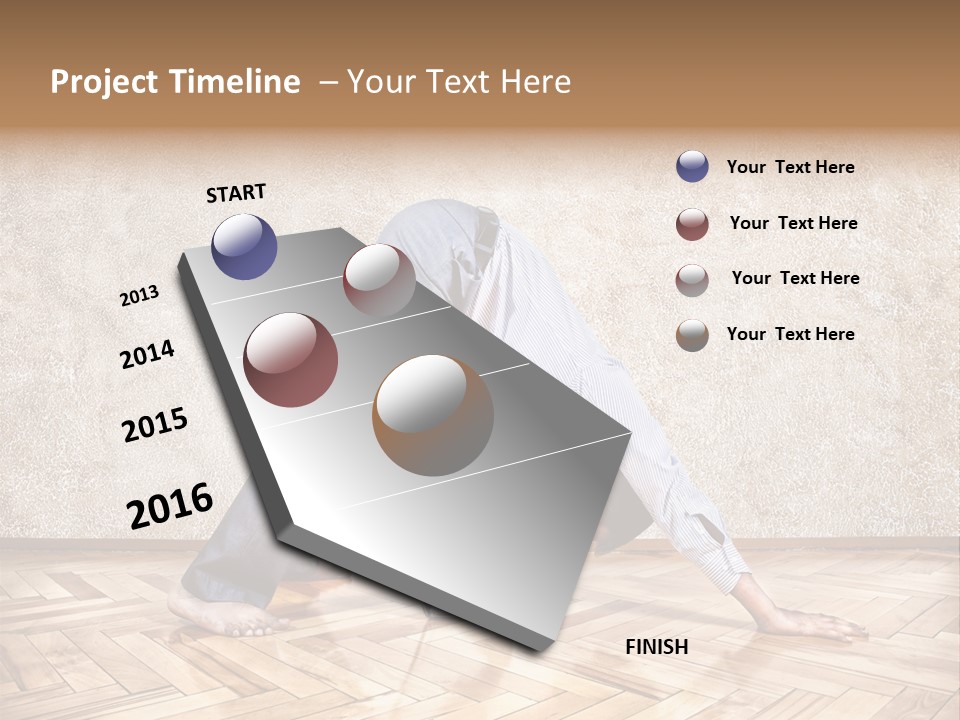 Project Timeline – Your Text Here

START

2013

2014

2015

2016

FINISH

Your Text Here

Your Text Here

Your Text Here

Your Text Here